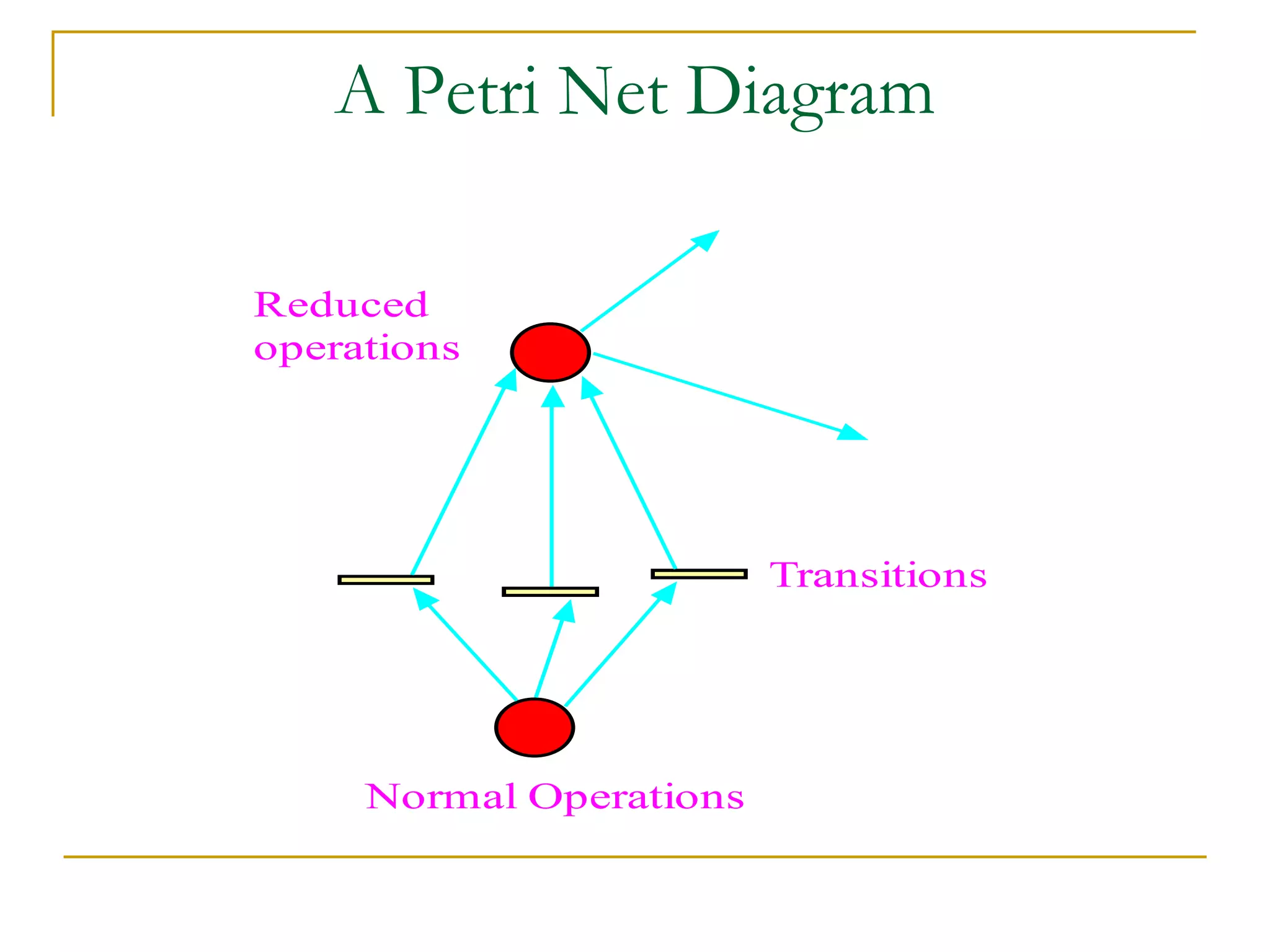 A Petri Net Diagram

Reduced operations

Transitions

Normal Operations